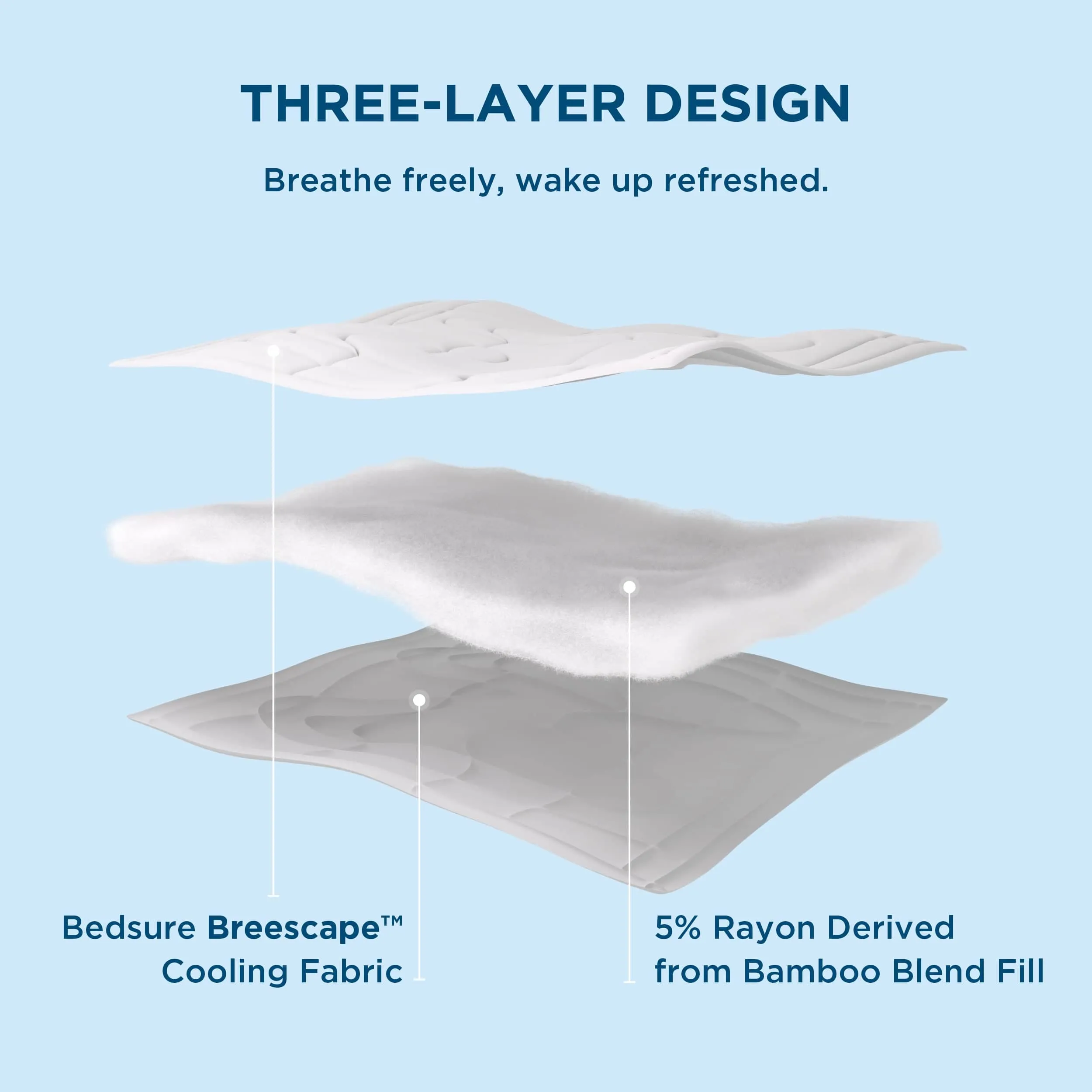 THREE-LAYER DESIGN

Breathe freely, wake up refreshed.

Bedsure Breescape™ Cooling Fabric

5% Rayon Derived from Bamboo Blend Fill